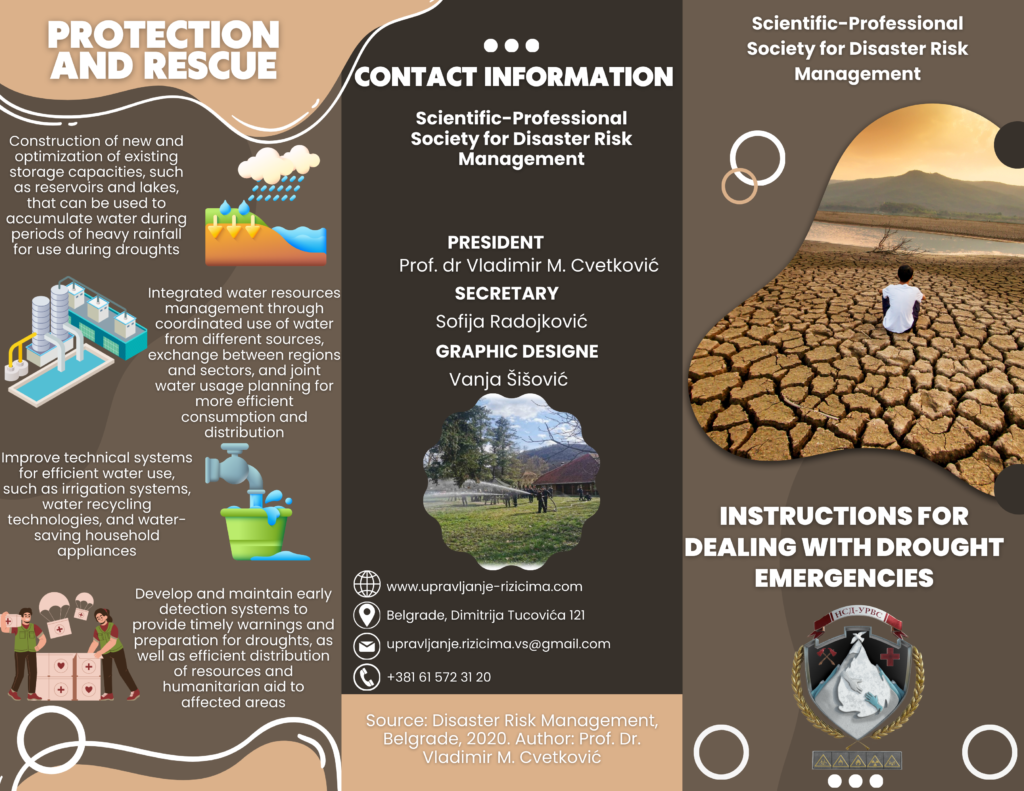 PROTECTION AND RESCUE

Construction of new and optimization of existing storage capacities, such as reservoirs and lakes, that can be used to accumulate water during periods of heavy rainfall for use during droughts

Integrated water resources management through coordinated use of water from different sources, exchange between regions and sectors, and joint water usage planning for more efficient consumption and distribution

Improve technical systems for efficient water use, such as irrigation systems, water recycling technologies, and water-saving household appliances

Develop and maintain early detection systems to provide timely warnings and preparation for droughts, as well as efficient distribution of resources and humanitarian aid to affected areas

CONTACT INFORMATION

Scientific-Professional Society for Disaster Risk Management

PRESIDENT
Prof. dr Vladimir M. Cvetković
SECRETARY
Sofija Radojković
GRAPHIC DESIGNE
Vanja Šišović

www.upravljanje-rizicima.com
Belgrade, Dimitrija Tucovića 121
upravljanje.rizicima.vs@gmail.com
+381 61 572 31 20

Source: Disaster Risk Management, Belgrade, 2020. Author: Prof. Dr. Vladimir M. Cvetković

Scientific-Professional Society for Disaster Risk Management

INSTRUCTIONS FOR DEALING WITH DROUGHT EMERGENCIES

НСД-УРВС